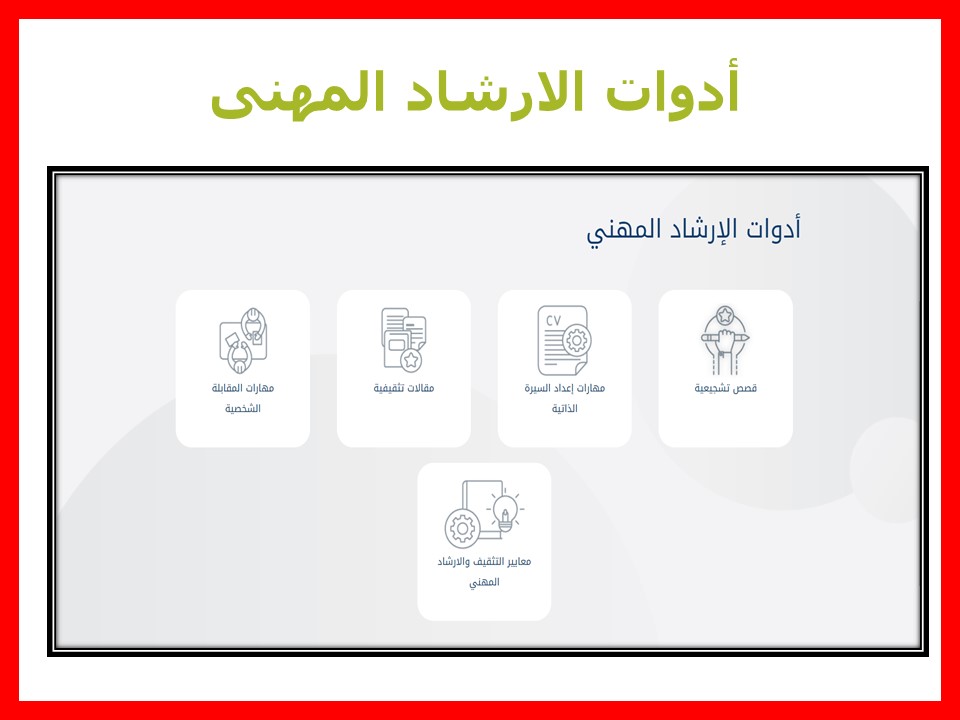 أدوات الارشاد المهنى

أدوات الإرشاد المهني

قصص تشجيعية

CV

مهارات إعداد السيرة الذاتية

مقالات تثقيفية

مهارات المقابلة الشخصية

معايير التثقيف والارشاد المهني